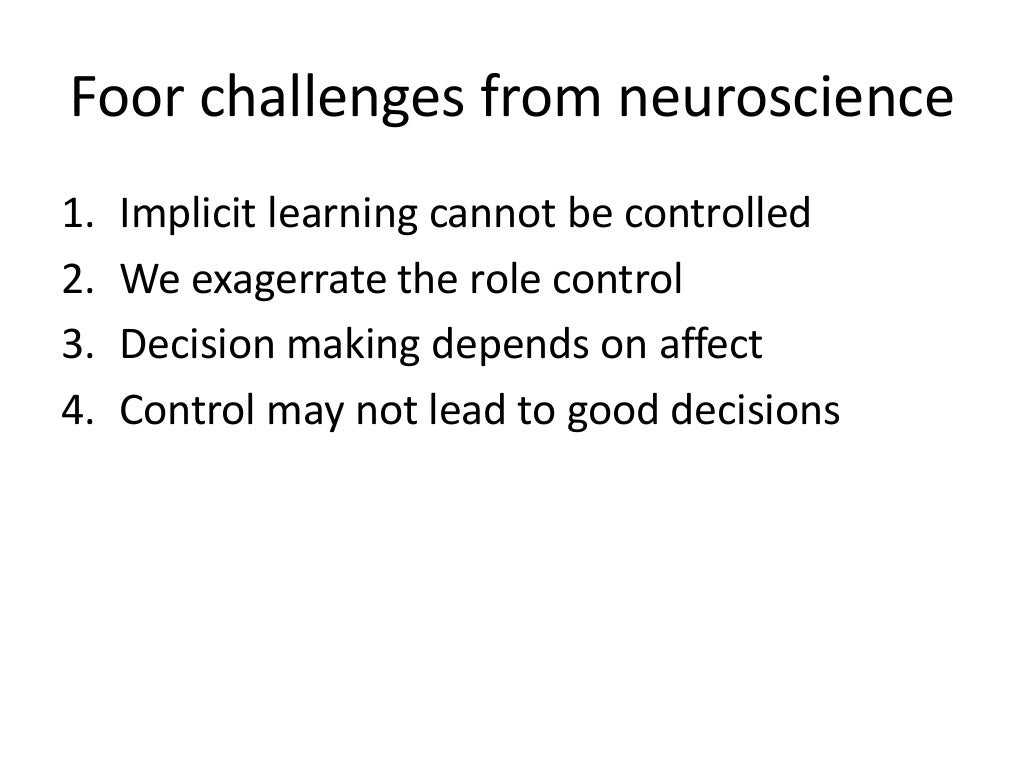 Foor challenges from neuroscience

1. Implicit learning cannot be controlled
2. We exagerrate the role control
3. Decision making depends on affect
4. Control may not lead to good decisions